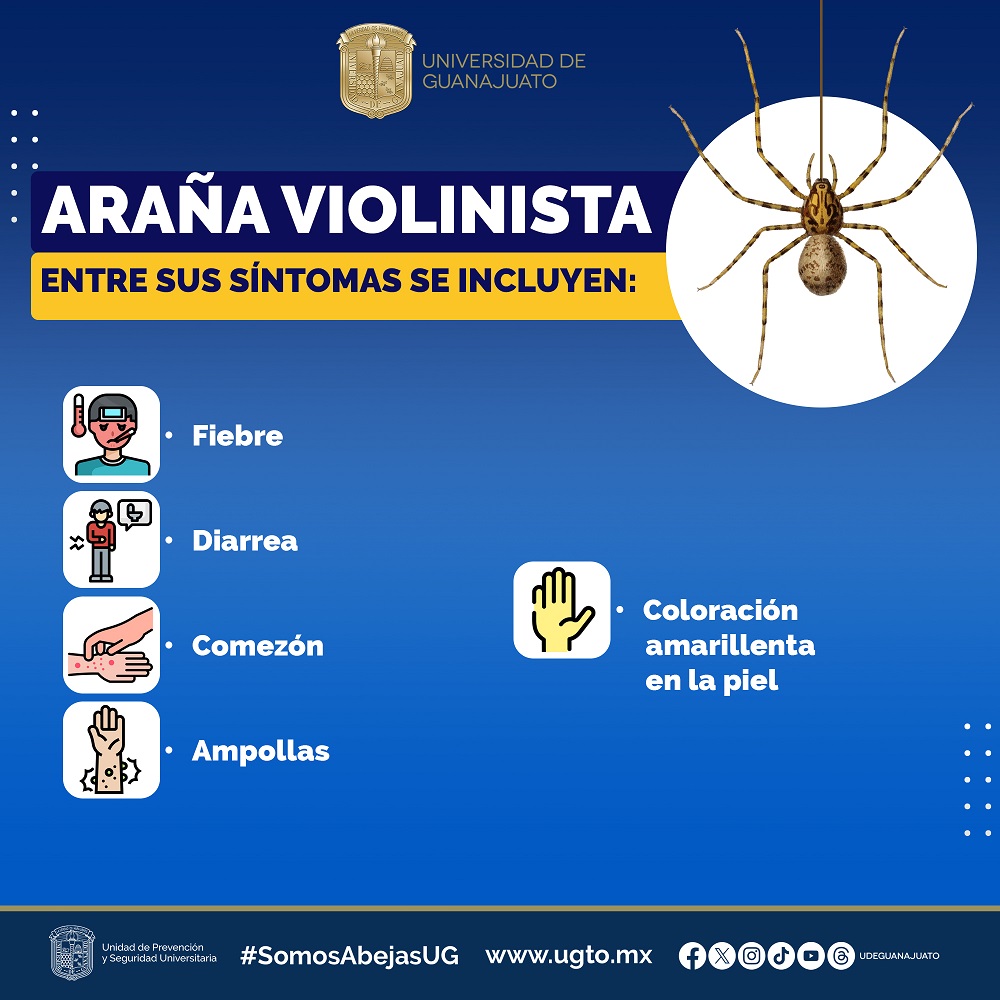 UNIVERSIDAD DE GUANAJUATO

ARAÑA VIOLINISTA

ENTRE SUS SÍNTOMAS SE INCLUYEN:

• Fiebre

• Diarrea

• Comezón

• Ampollas

• Coloración amarillenta en la piel

Unidad de Prevención y Seguridad Universitaria

#SomosAbejasUG

www.ugto.mx

UDEGUANAJUATO